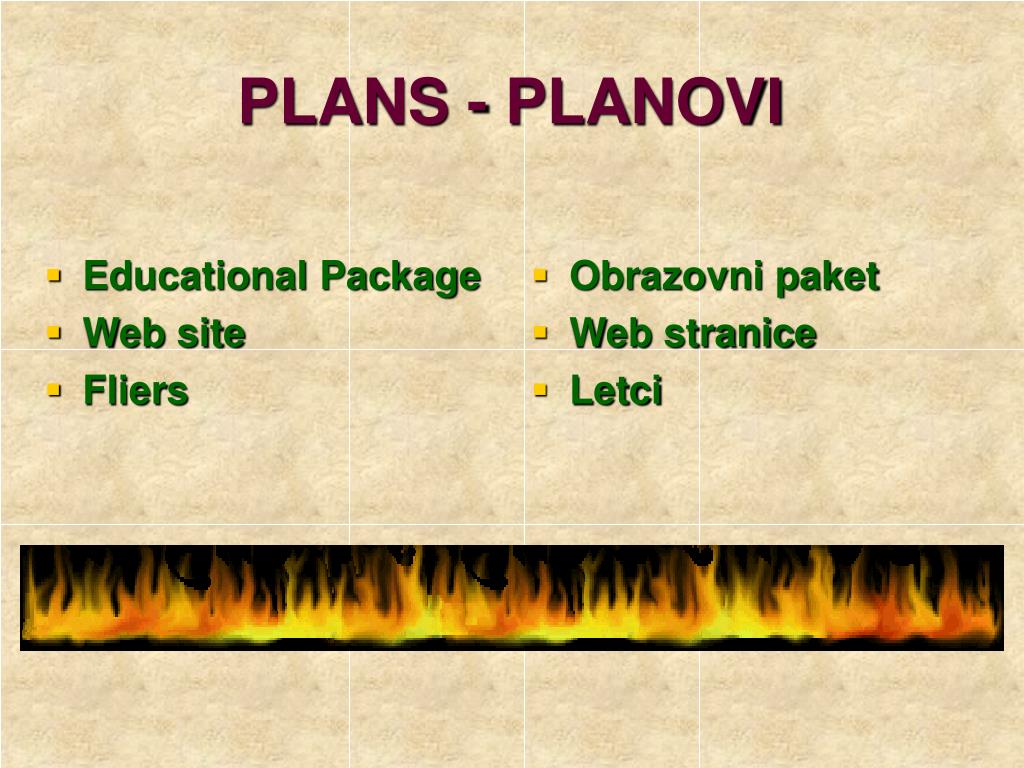 PLANS - PLANOVI

- Educational Package
- Web site
- Fliers

- Obrazovni paket
- Web stranice
- Letci